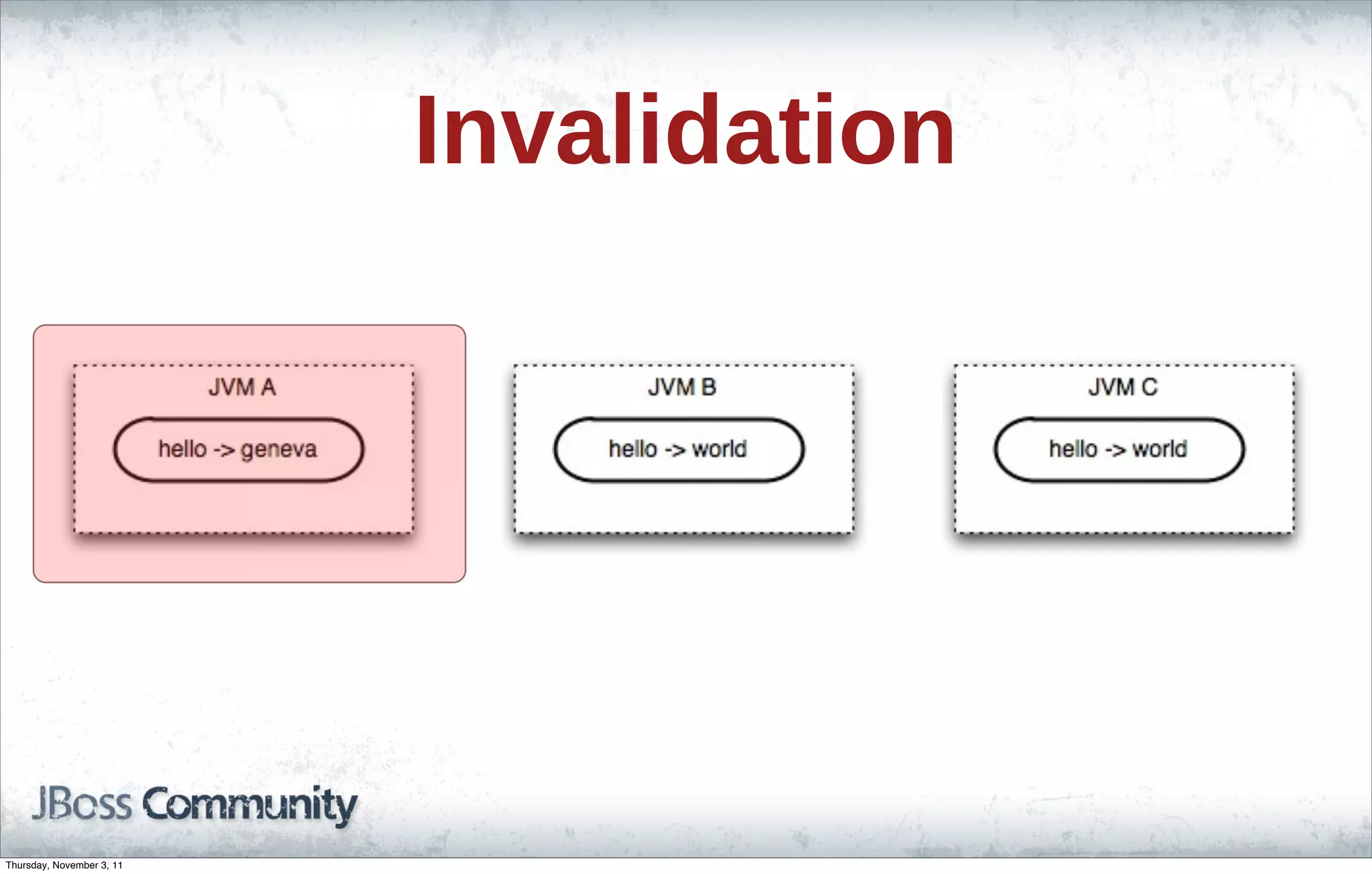 Invalidation

JVM A

hello -> geneva

JVM B

hello -> world

JVM C

hello -> world

JBoss Community

Thursday, November 3, 11